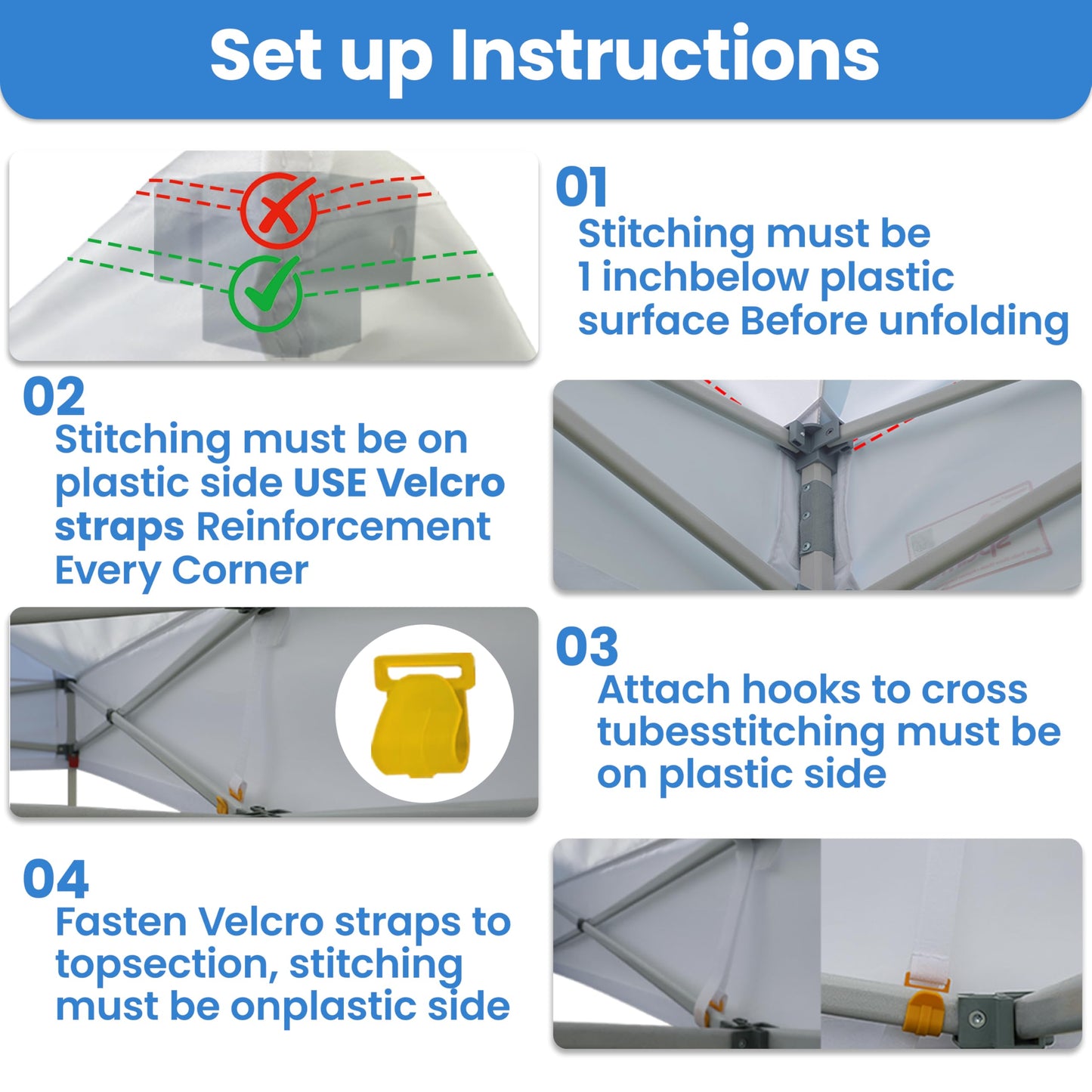 Set up Instructions

01
Stitching must be 1 inchbelow plastic surface Before unfolding

02
Stitching must be on plastic side USE Velcro straps Reinforcement Every Corner

03
Attach hooks to cross tubesstitching must be on plastic side

04
Fasten Velcro straps to topsection, stitching must be onplastic side